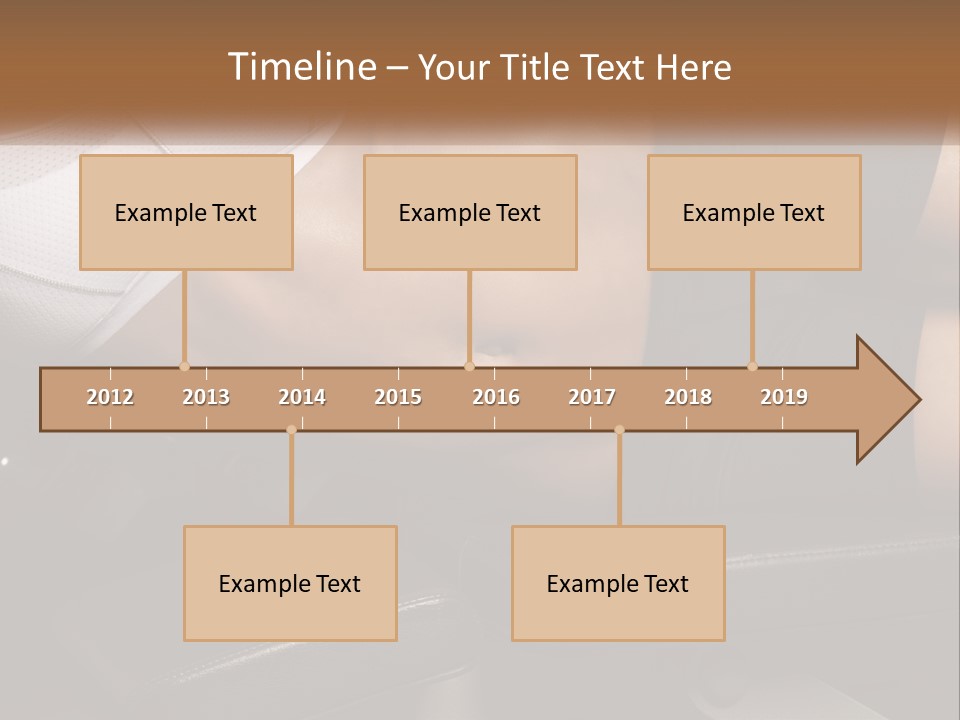 Timeline – Your Title Text Here

Example Text

Example Text

Example Text

2012 2013 2014 2015 2016 2017 2018 2019

Example Text

Example Text